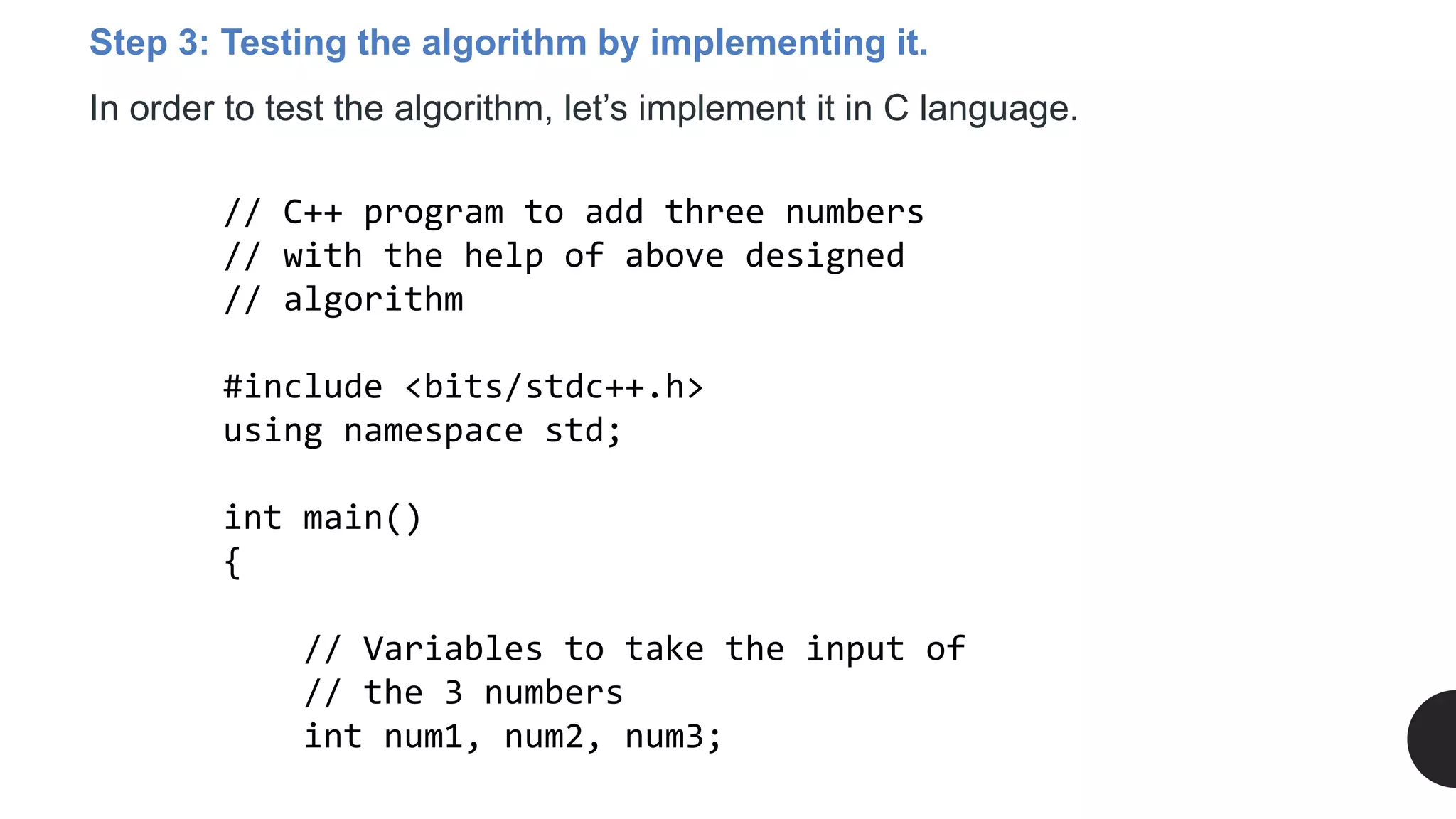 Step 3: Testing the algorithm by implementing it.

In order to test the algorithm, let’s implement it in C language.

// C++ program to add three numbers
// with the help of above designed
// algorithm

#include <bits/stdc++.h>
using namespace std;

int main()
{

    // Variables to take the input of
    // the 3 numbers
    int num1, num2, num3;